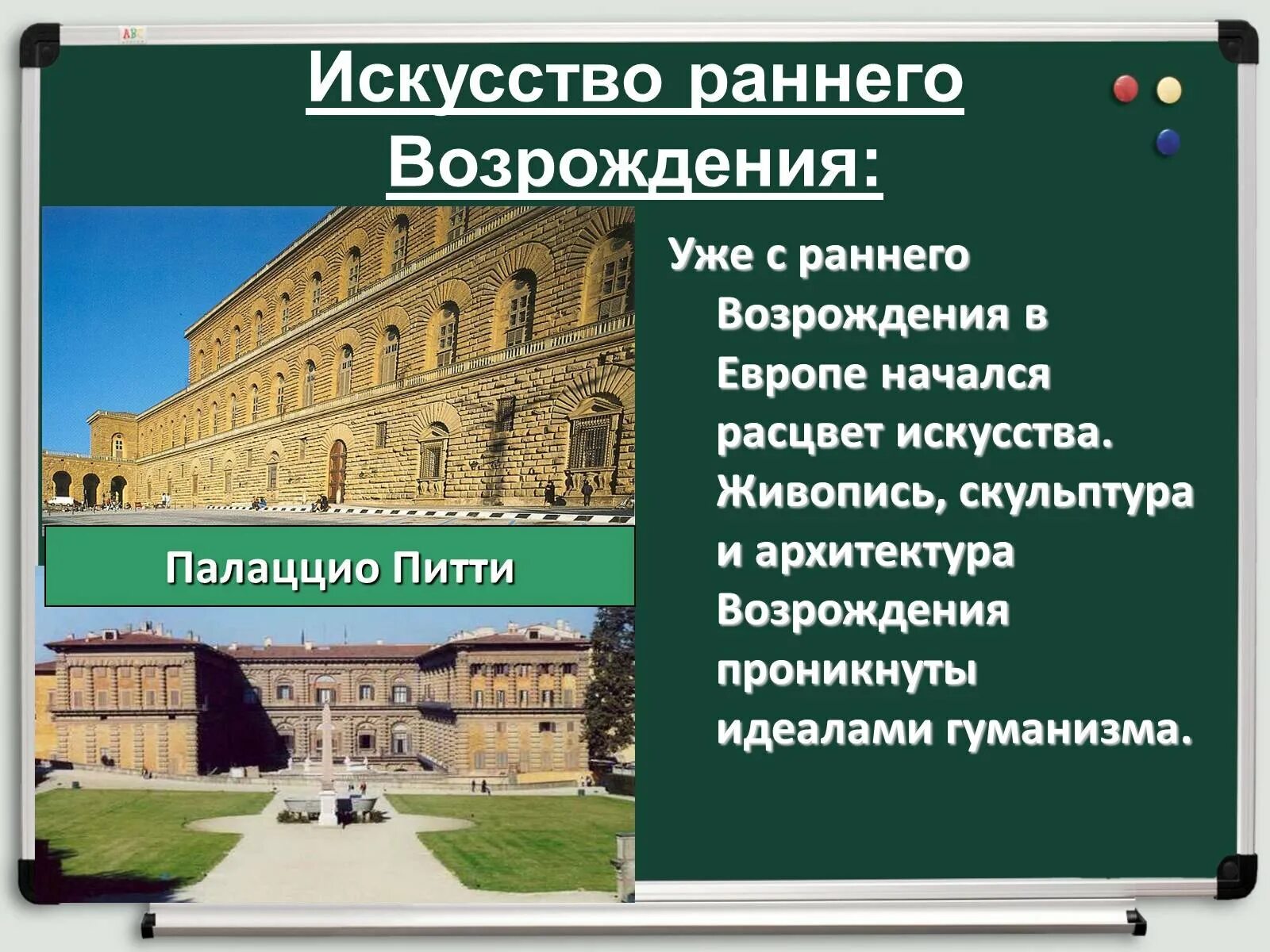 ABC

Искусство раннего Возрождения:

Палаццио Питти

Уже с раннего Возрождения в Европе начался расцвет искусства. Живопись, скульптура и архитектура Возрождения проникнуты идеалами гуманизма.